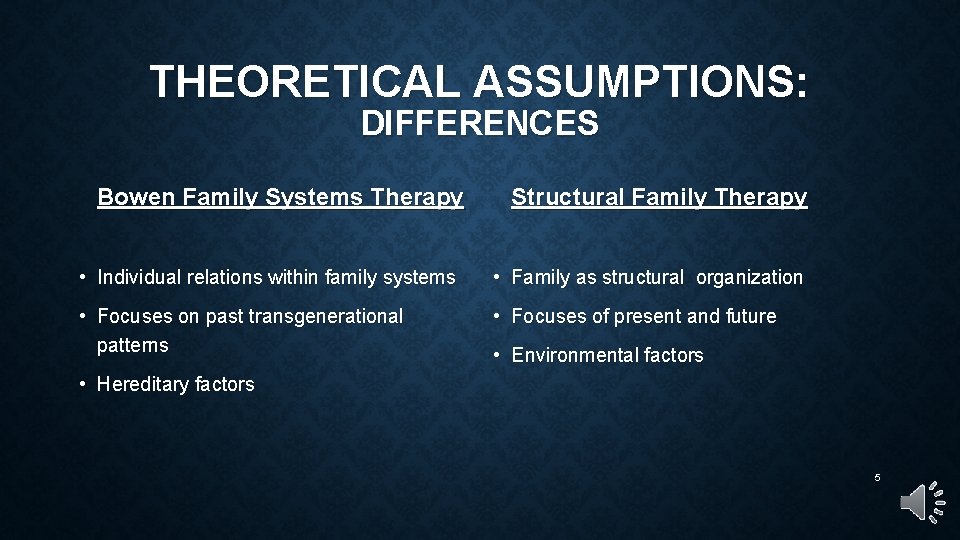 THEORETICAL ASSUMPTIONS:
DIFFERENCES

Bowen Family Systems Therapy

• Individual relations within family systems
• Focuses on past transgenerational patterns
• Hereditary factors

Structural Family Therapy

• Family as structural organization
• Focuses of present and future
• Environmental factors

5